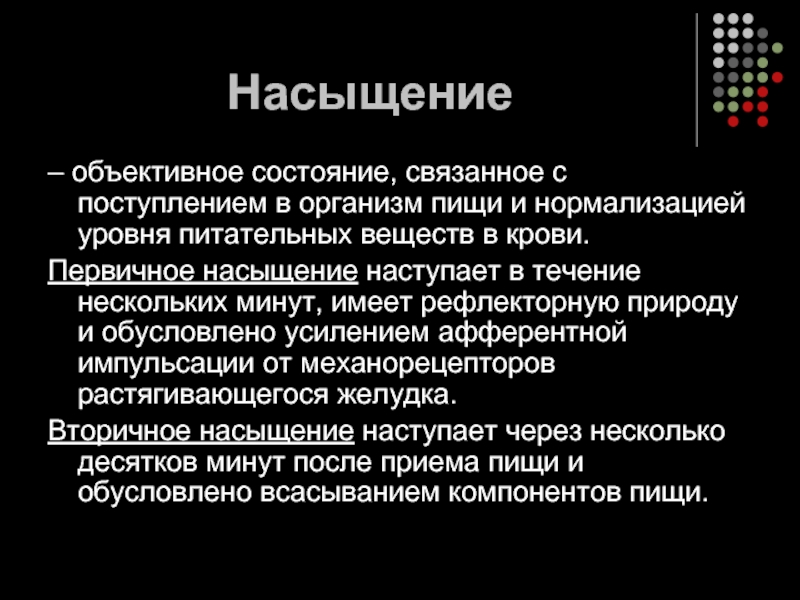 Насыщение

– объективное состояние, связанное с поступлением в организм пищи и нормализацией уровня питательных веществ в крови.

Первичное насыщение наступает в течение нескольких минут, имеет рефлекторную природу и обусловлено усилением афферентной импульсации от механорецепторов растягивающегося желудка.

Вторичное насыщение наступает через несколько десятков минут после приема пищи и обусловлено всасыванием компонентов пищи.